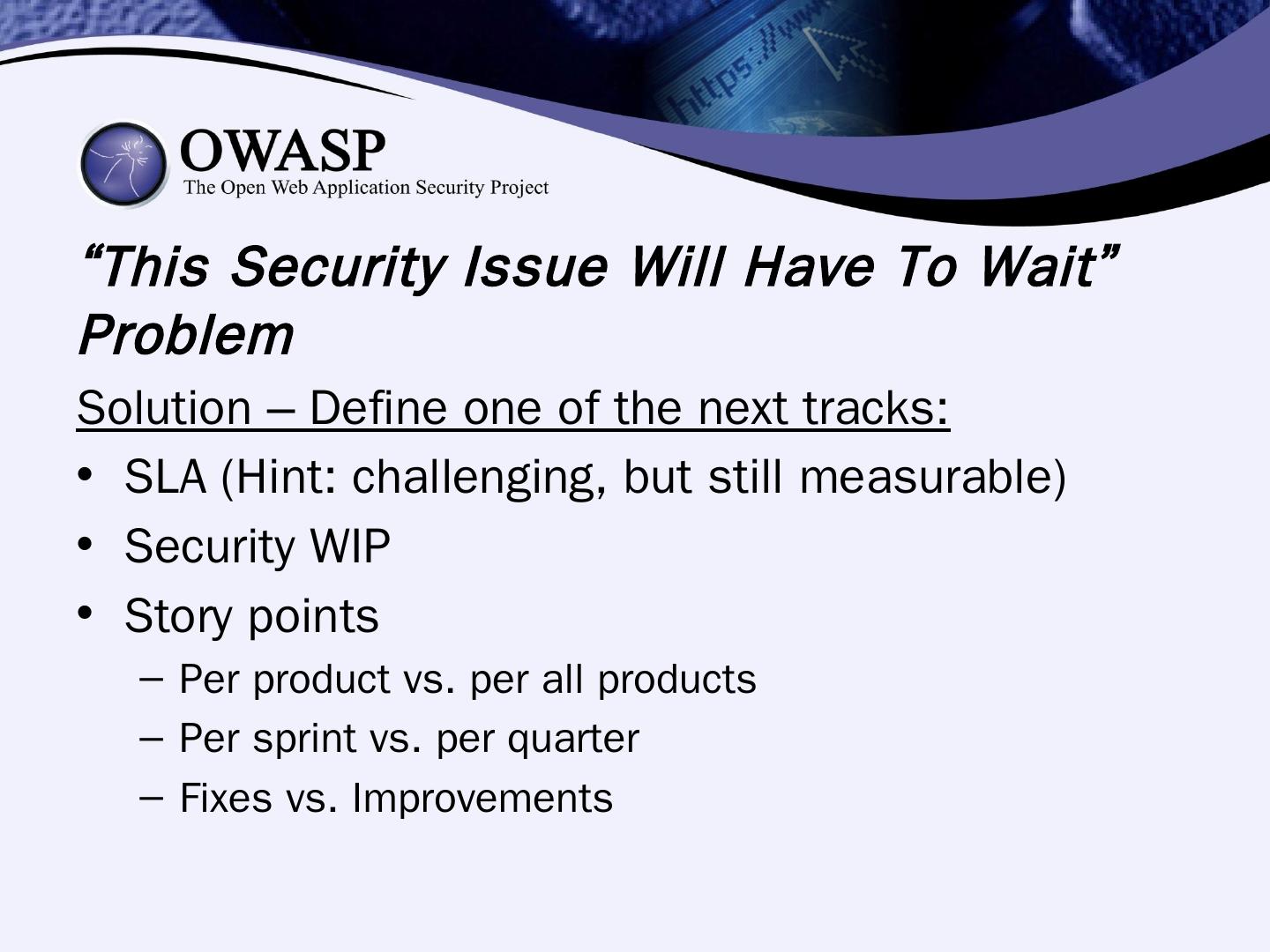 https://www

OWASP
The Open Web Application Security Project

"This Security Issue Will Have To Wait" Problem

Solution – Define one of the next tracks:

• SLA (Hint: challenging, but still measurable)
• Security WIP
• Story points
– Per product vs. per all products
– Per sprint vs. per quarter
– Fixes vs. Improvements